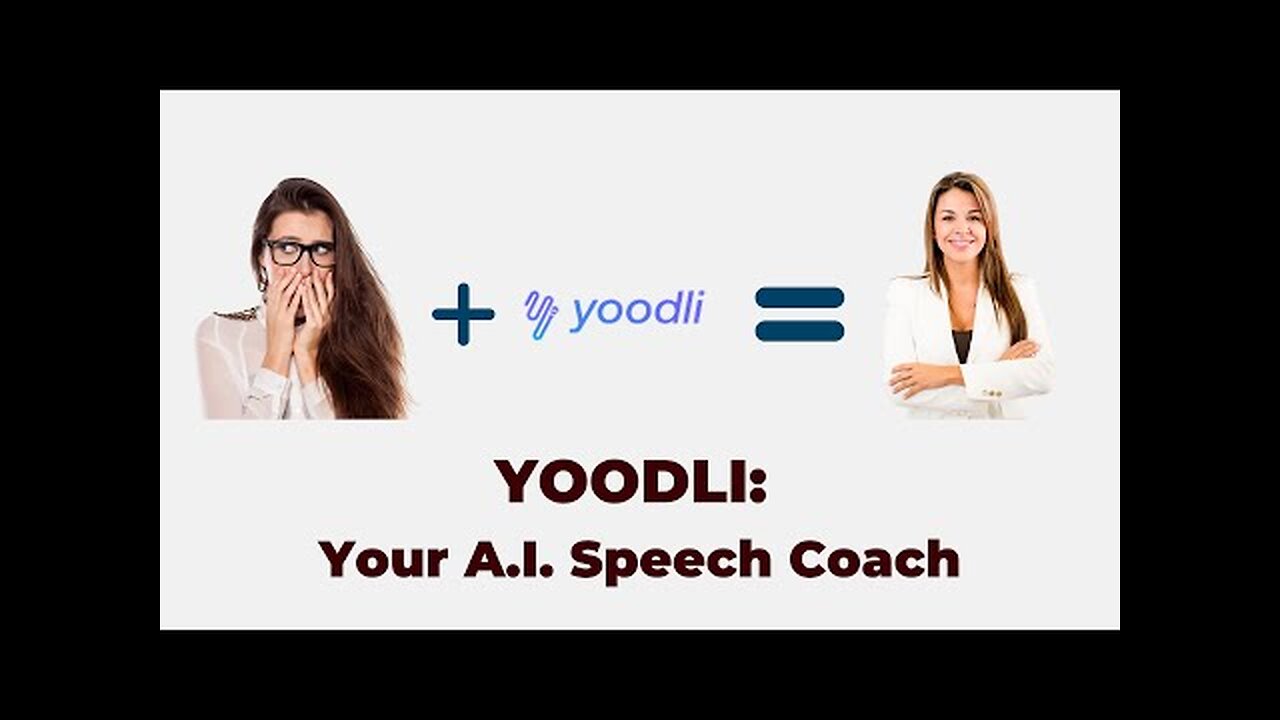 + yoodli =

YOODLI:
Your A.I. Speech Coach